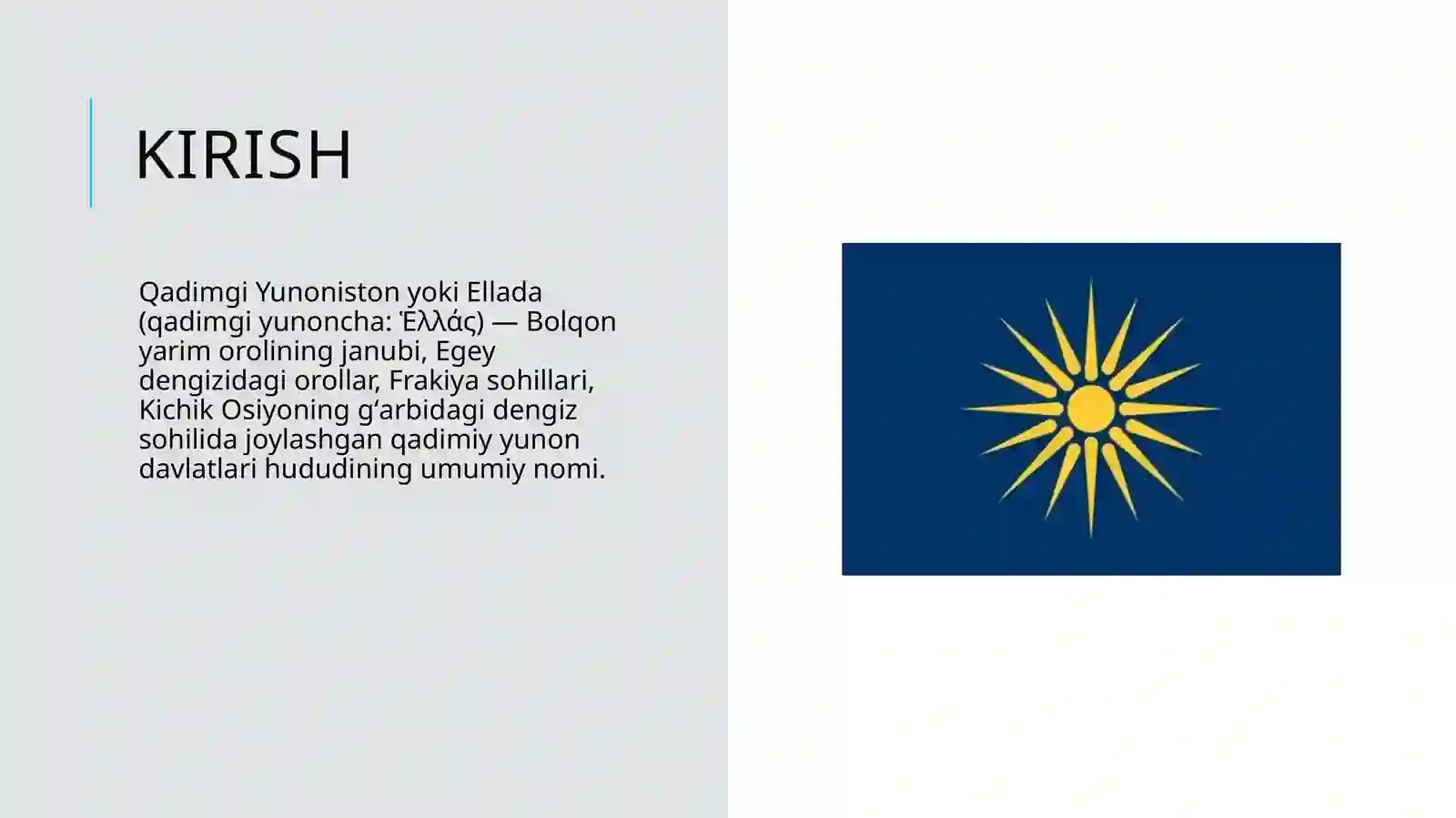 KIRISH

Qadimgi Yunoniston yoki Ellada (qadimgi yunoncha: Ἑλλάς) — Bolqon yarim orolining janubi, Egey dengizidagi orollar, Frakiya sohillari, Kichik Osiyoning gʻarbidagi dengiz sohilida joylashgan qadimiy yunon davlatlari hududining umumiy nomi.